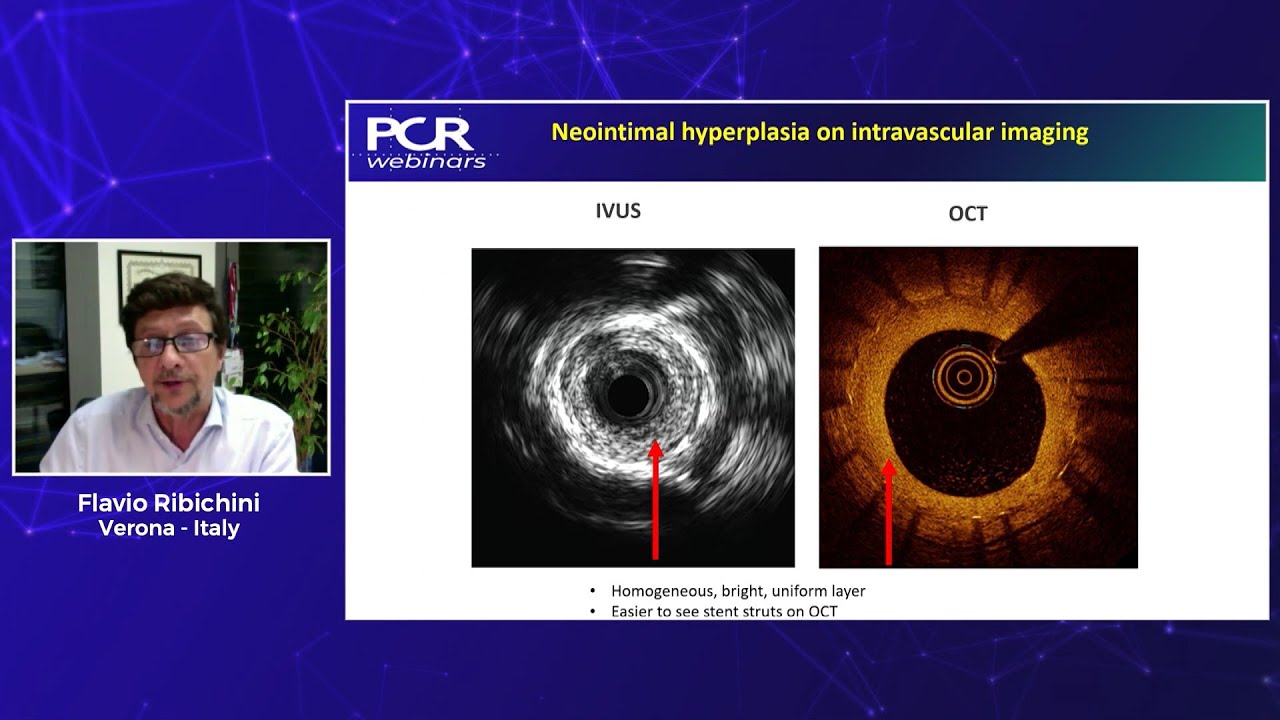 Flavio Ribichini
Verona - Italy

PCR webinars

Neointimal hyperplasia on intravascular imaging

IVUS

OCT

• Homogeneous, bright, uniform layer
• Easier to see stent struts on OCT